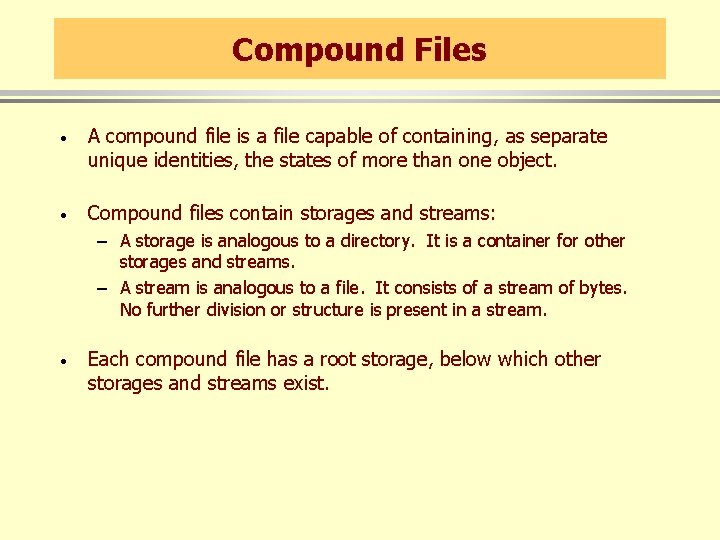 Compound Files

• A compound file is a file capable of containing, as separate unique identities, the states of more than one object.

• Compound files contain storages and streams:
– A storage is analogous to a directory. It is a container for other storages and streams.
– A stream is analogous to a file. It consists of a stream of bytes. No further division or structure is present in a stream.

• Each compound file has a root storage, below which other storages and streams exist.